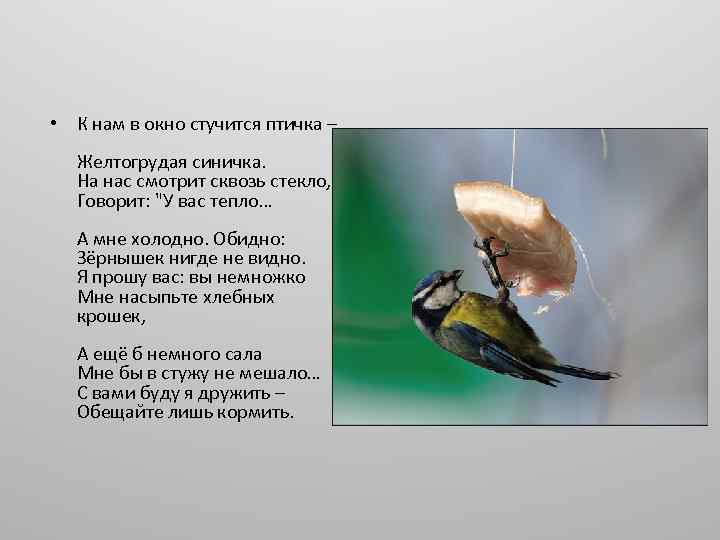 • К нам в окно стучится птичка –

Желтогрудая синичка.
На нас смотрит сквозь стекло,
Говорит: "У вас тепло...

А мне холодно. Обидно:
Зёрнышек нигде не видно.
Я прошу вас: вы немножко
Мне насыпьте хлебных крошек,

А ещё б немного сала
Мне бы в стужу не мешало...
С вами буду я дружить –
Обещайте лишь кормить.